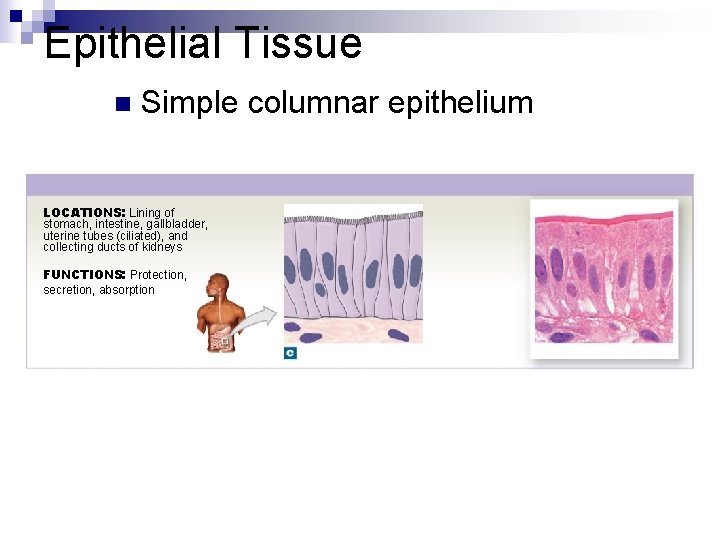 Epithelial Tissue

Simple columnar epithelium

LOCATIONS: Lining of stomach, intestine, gallbladder, uterine tubes (ciliated), and collecting ducts of kidneys

FUNCTIONS: Protection, secretion, absorption

c